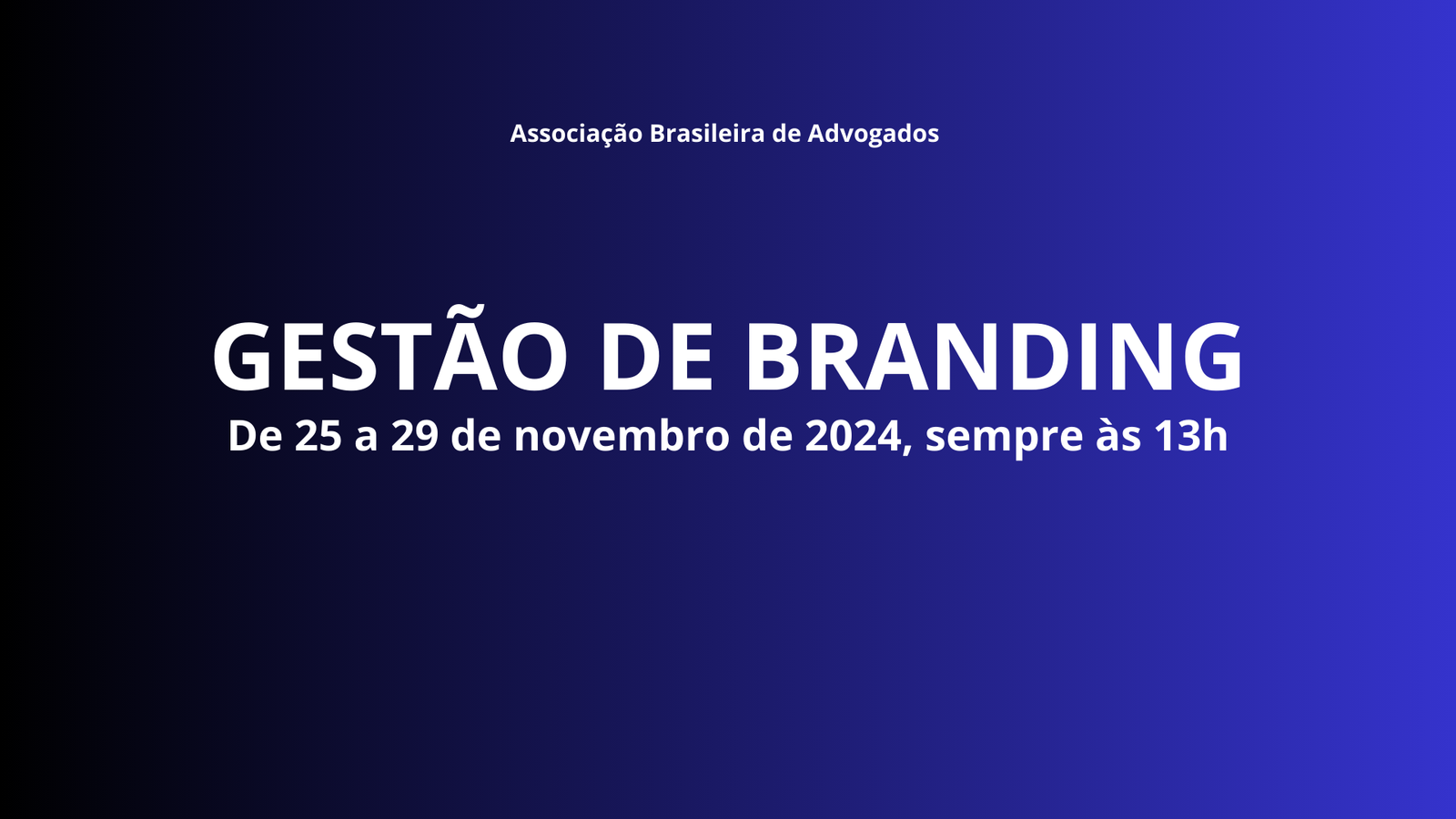 Associação Brasileira de Advogados

GESTÃO DE BRANDING
De 25 a 29 de novembro de 2024, sempre às 13h